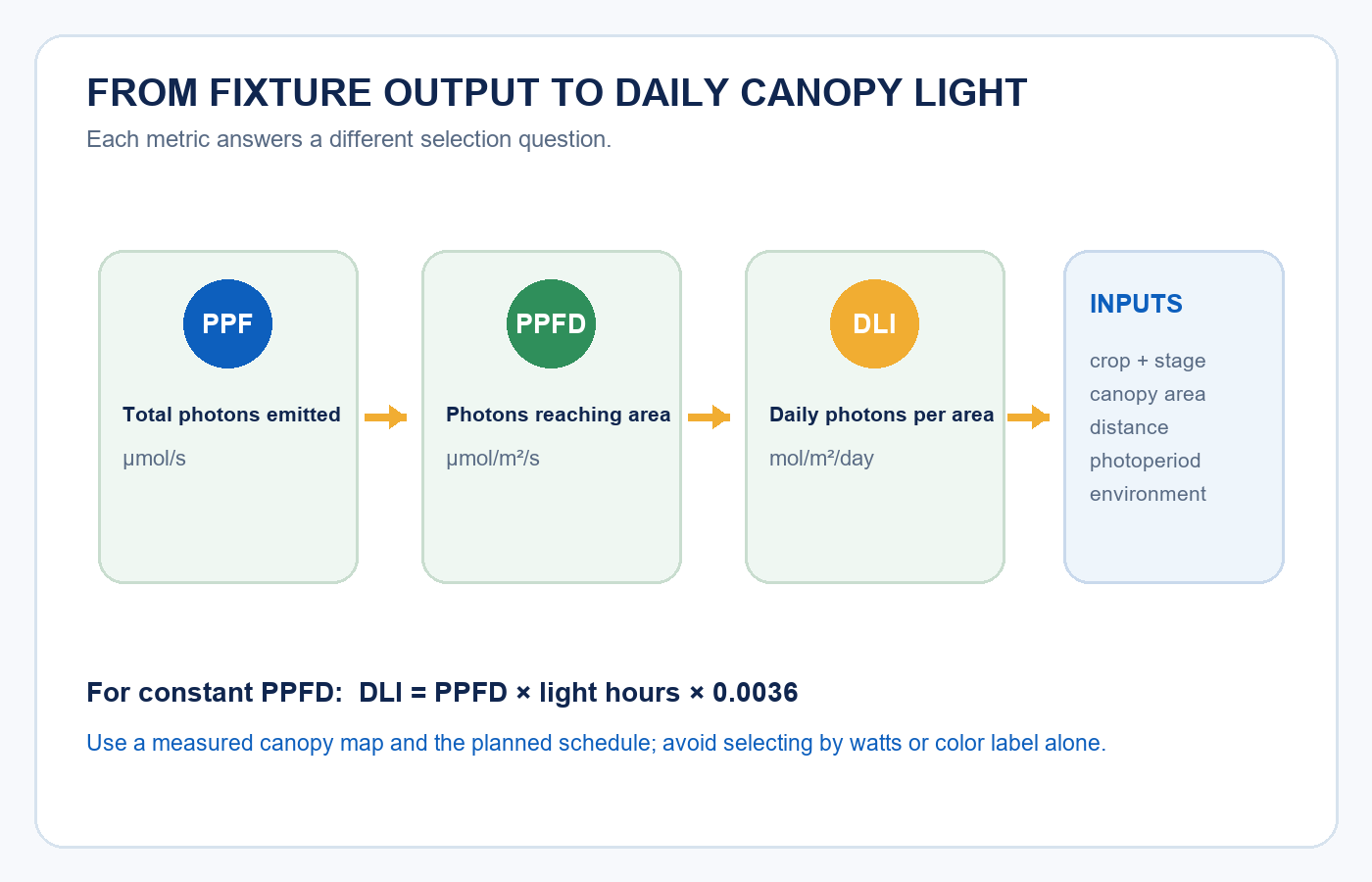 FROM FIXTURE OUTPUT TO DAILY CANOPY LIGHT

Each metric answers a different selection question.

PPF

Total photons emitted

μmol/s

PPFD

Photons reaching area

μmol/m²/s

DLI

Daily photons per area

mol/m²/day

INPUTS

crop + stage
canopy area
distance
photoperiod
environment

For constant PPFD: DLI = PPFD × light hours × 0.0036

Use a measured canopy map and the planned schedule; avoid selecting by watts or color label alone.